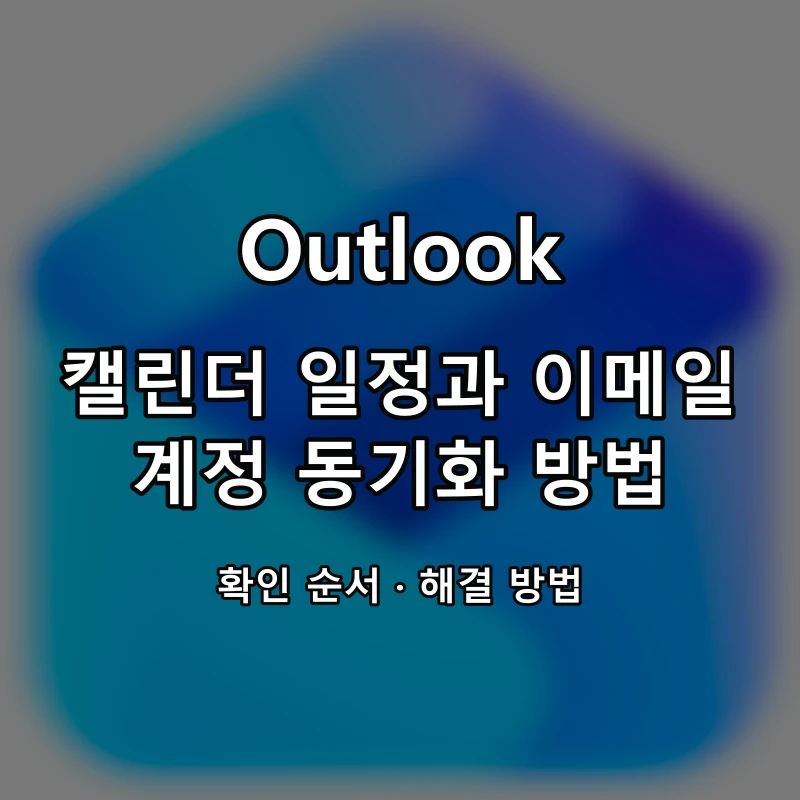 Outlook

캘린더 일정과 이메일
계정 동기화 방법

확인 순서 · 해결 방법